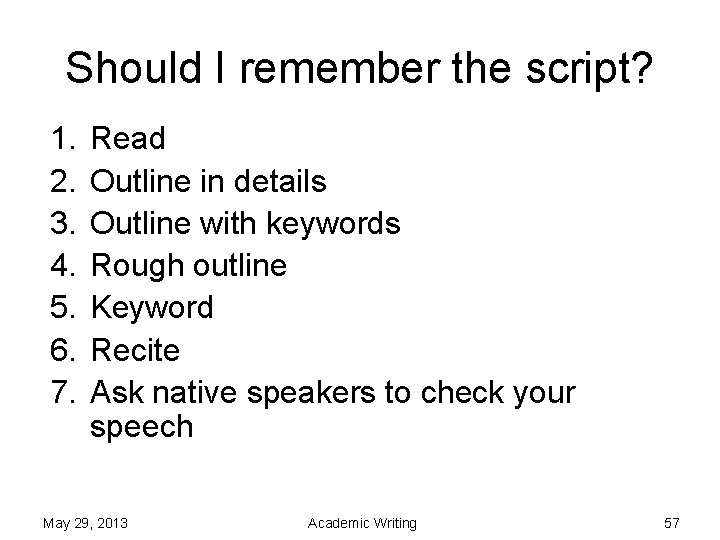 Should I remember the script?

1. Read
2. Outline in details
3. Outline with keywords
4. Rough outline
5. Keyword
6. Recite
7. Ask native speakers to check your speech

May 29, 2013 Academic Writing 57